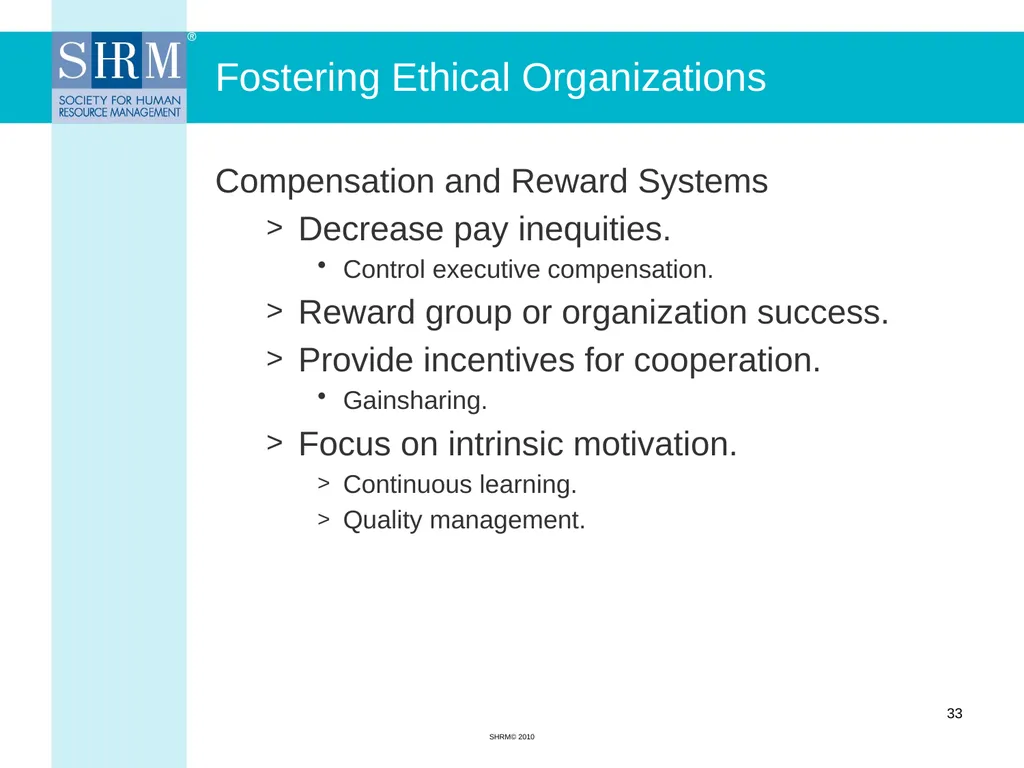 SHRM®
SOCIETY FOR HUMAN RESOURCE MANAGEMENT

Fostering Ethical Organizations

Compensation and Reward Systems

> Decrease pay inequities.

• Control executive compensation.

> Reward group or organization success.

> Provide incentives for cooperation.

• Gainsharing.

> Focus on intrinsic motivation.

> Continuous learning.

> Quality management.

33

SHRM© 2010